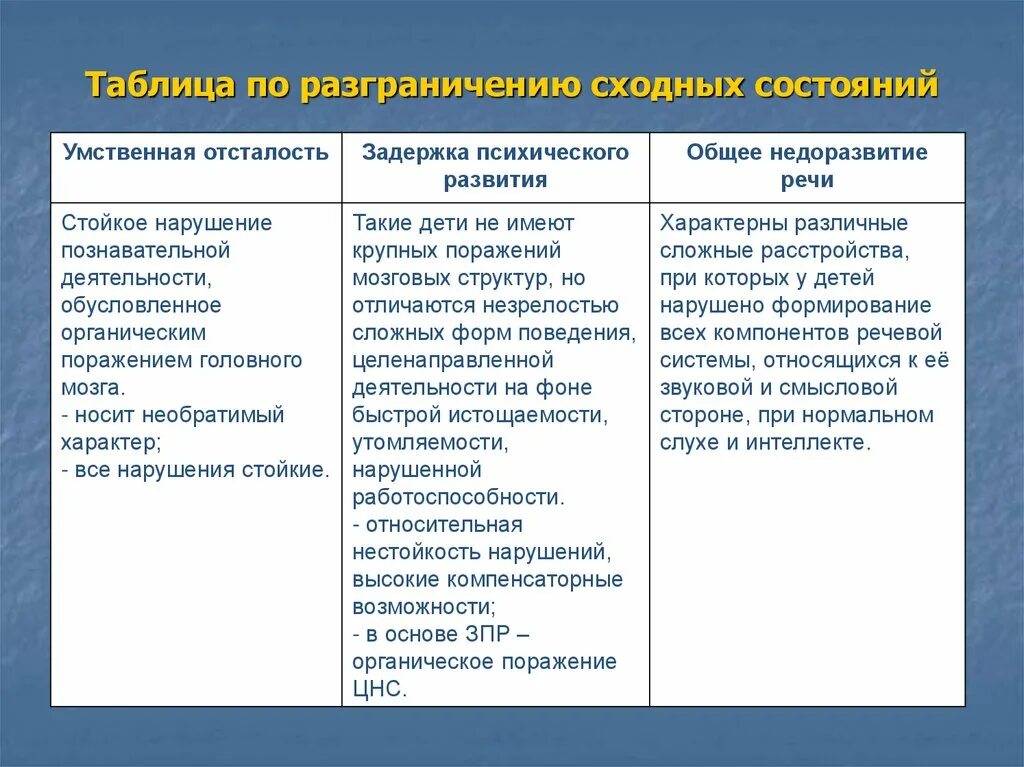 Таблица по разграничению сходных состояний

| Умственная отсталость | Задержка психического развития | Общее недоразвитие речи |
|---|---|---|
| Стойкое нарушение познавательной деятельности, обусловленное органическим поражением головного мозга. - носит необратимый характер; - все нарушения стойкие. | Такие дети не имеют крупных поражений мозговых структур, но отличаются незрелостью сложных форм поведения, целенаправленной деятельности на фоне быстрой истощаемости, утомляемости, нарушенной работоспособности. - относительная нестойкость нарушений, высокие компенсаторные возможности; - в основе ЗПР – органическое поражение ЦНС. | Характерны различные сложные расстройства, при которых у детей нарушено формирование всех компонентов речевой системы, относящихся к её звуковой и смысловой стороне, при нормальном слухе и интеллекте. |